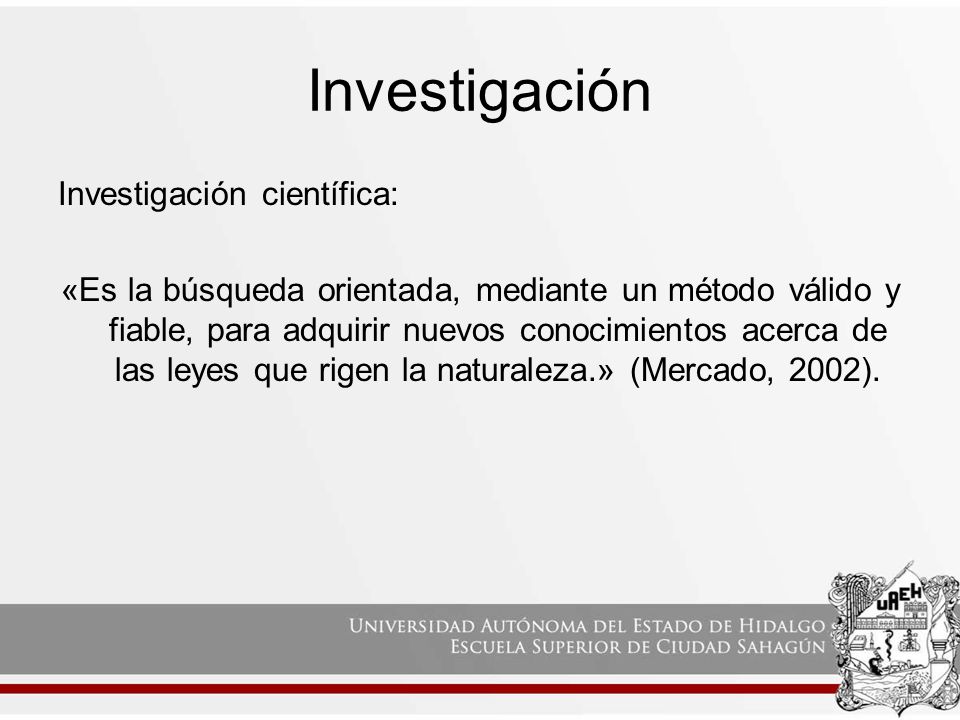 Investigación

Investigación científica:

«Es la búsqueda orientada, mediante un método válido y fiable, para adquirir nuevos conocimientos acerca de las leyes que rigen la naturaleza.» (Mercado, 2002).

UNIVERSIDAD AUTÓNOMA DEL ESTADO DE HIDALGO
ESCUELA SUPERIOR DE CIUDAD SAHAGÚN

UAEH